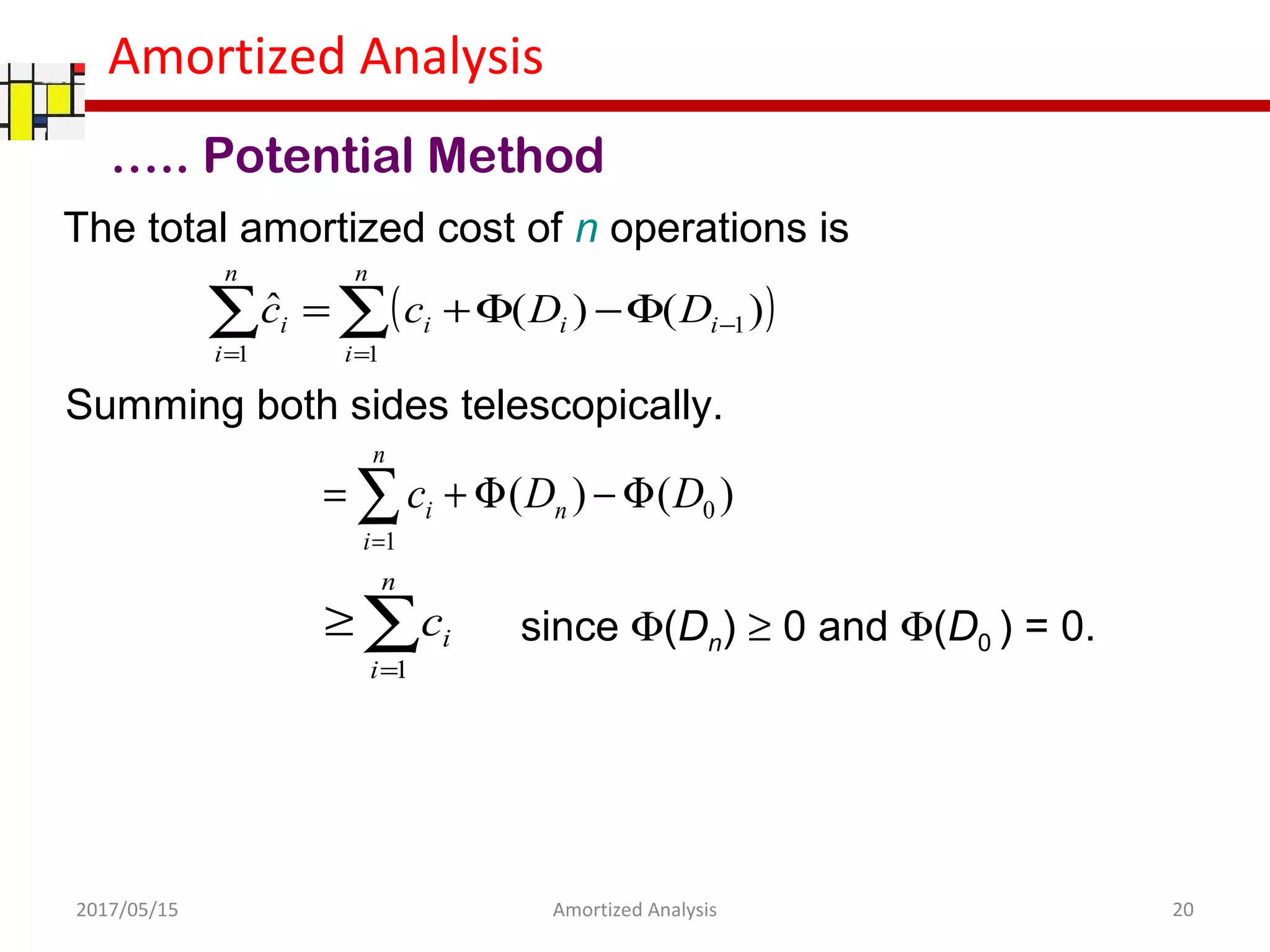 Amortized Analysis

….. Potential Method

The total amortized cost of $n$ operations is

$\sum_{i=1}^{n} \hat{c}_i = \sum_{i=1}^{n} \left( c_i + \Phi(D_i) - \Phi(D_{i-1}) \right)$

Summing both sides telescopically.

$= \sum_{i=1}^{n} c_i + \Phi(D_n) - \Phi(D_0)$

$\geq \sum_{i=1}^{n} c_i$ since $\Phi(D_n) \geq 0$ and $\Phi(D_0) = 0$.

2017/05/15 Amortized Analysis 20